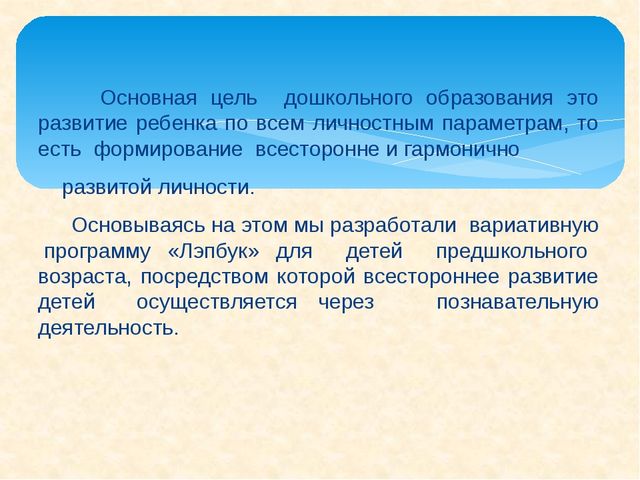 Основная цель дошкольного образования это развитие ребенка по всем личностным параметрам, то есть формирование всесторонне и гармонично

развитой личности.

Основываясь на этом мы разработали вариативную программу «Лэпбук» для детей предшкольного возраста, посредством которой всестороннее развитие детей осуществляется через познавательную деятельность.